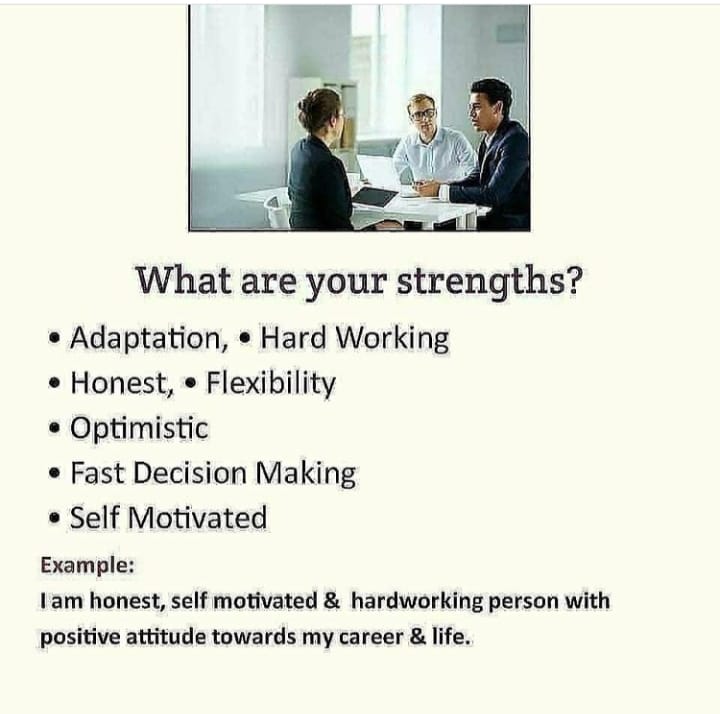 What are your strengths?

• Adaptation, • Hard Working
• Honest, • Flexibility
• Optimistic
• Fast Decision Making
• Self Motivated

Example:
I am honest, self motivated & hardworking person with positive attitude towards my career & life.